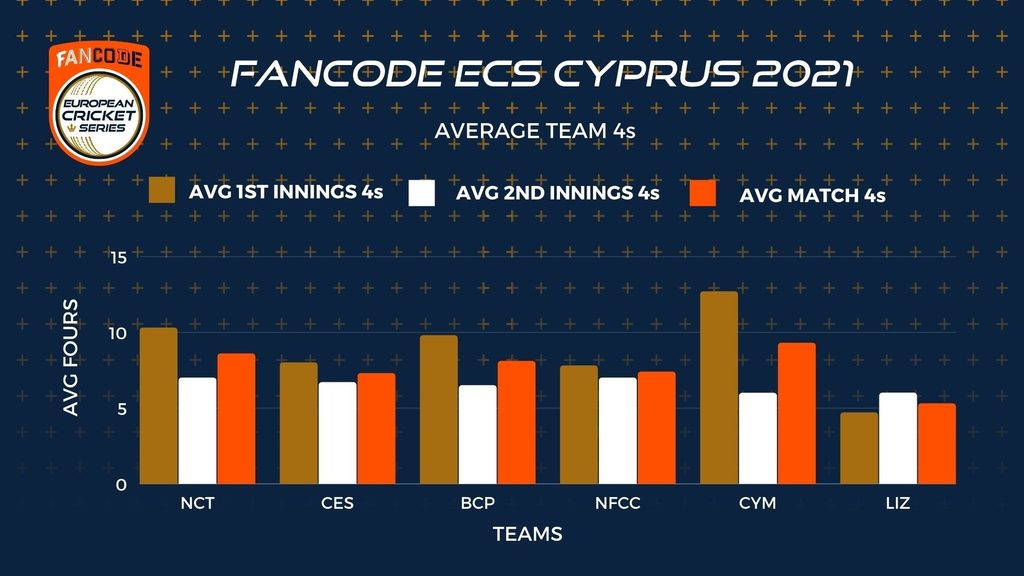 FANCODE
EUROPEAN CRICKET SERIES

FANCODE ECS CYPRUS 2021

AVERAGE TEAM 4s

AVG 1ST INNINGS 4s
AVG 2ND INNINGS 4s
AVG MATCH 4s

AVG FOURS

15
10
5
0

NCT
CES
BCP
NFCC
CYM
LIZ

TEAMS